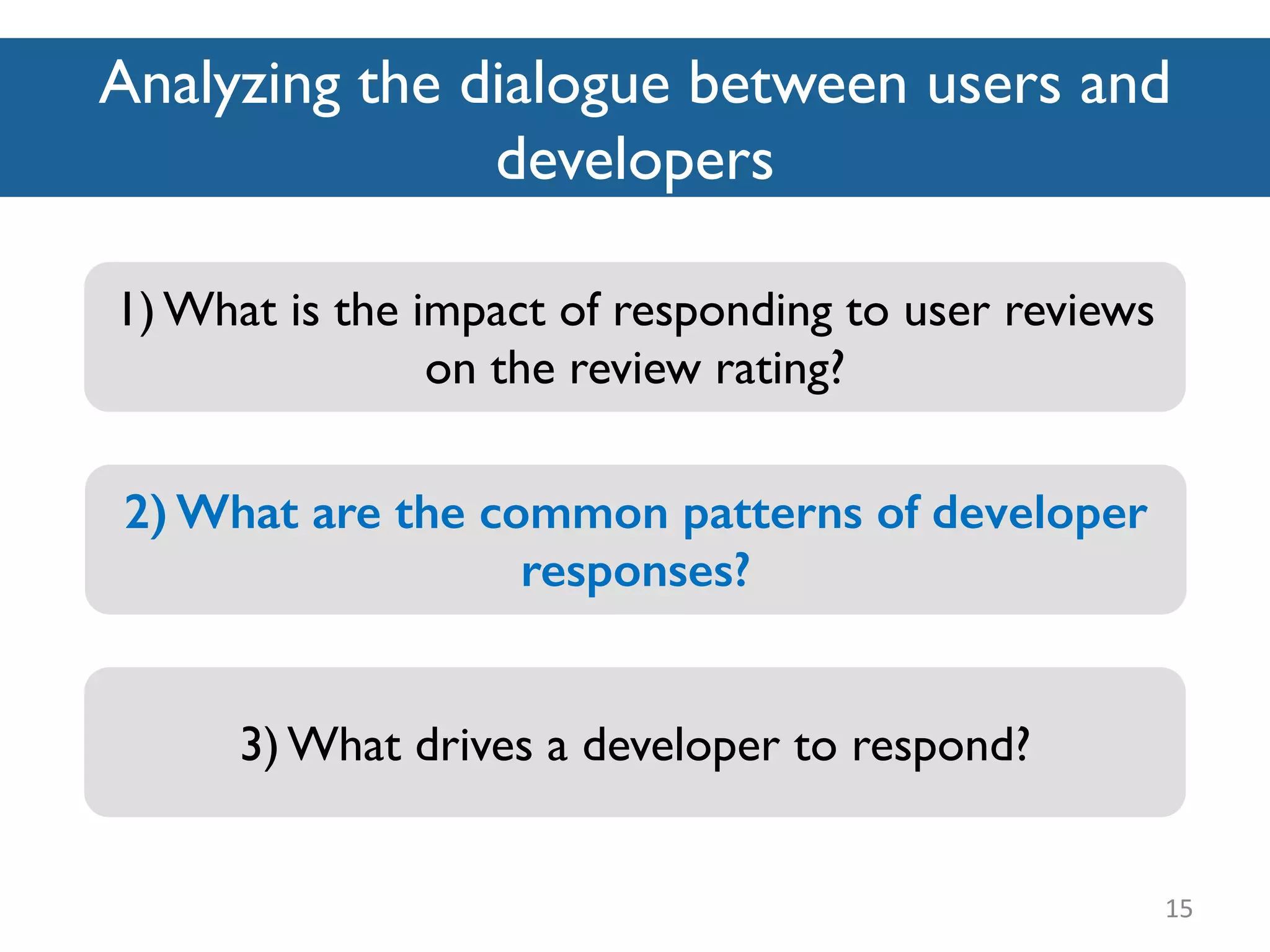 Analyzing the dialogue between users and developers

1) What is the impact of responding to user reviews on the review rating?

2) What are the common patterns of developer responses?

3) What drives a developer to respond?

15